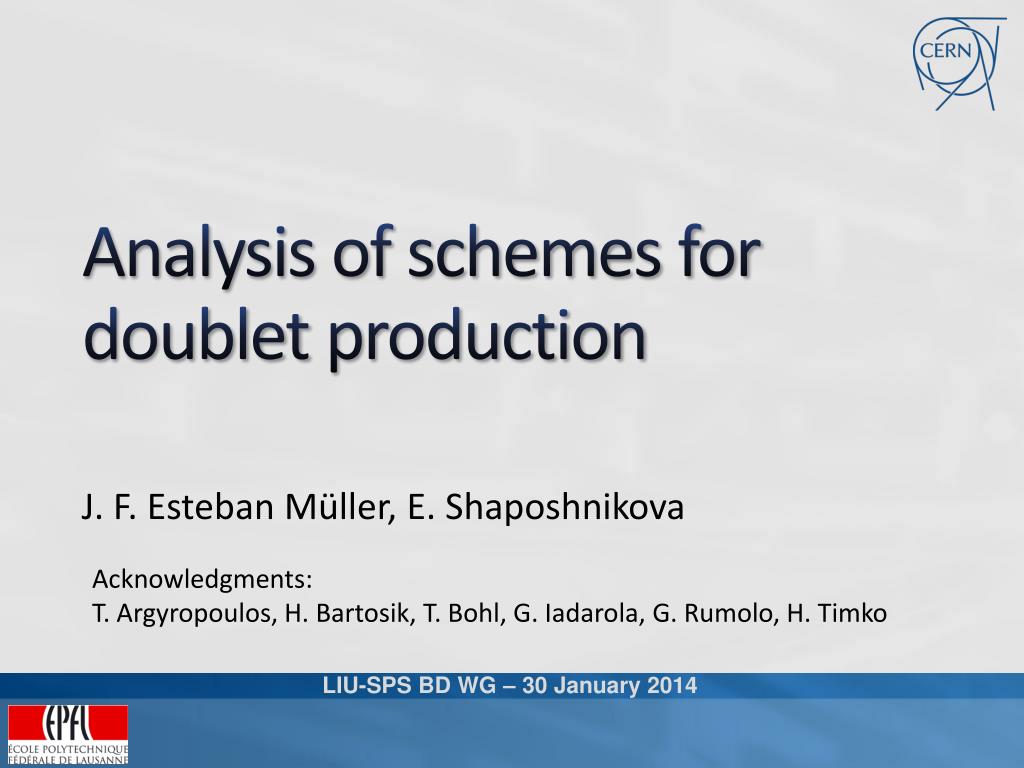 CERN

Analysis of schemes for doublet production

J. F. Esteban Müller, E. Shaposhnikova

Acknowledgments:
T. Argyropoulos, H. Bartosik, T. Bohl, G. Iadarola, G. Rumolo, H. Timko

LIU-SPS BD WG – 30 January 2014

EPFL
ÉCOLE POLYTECHNIQUE FÉDÉRALE DE LAUSANNE